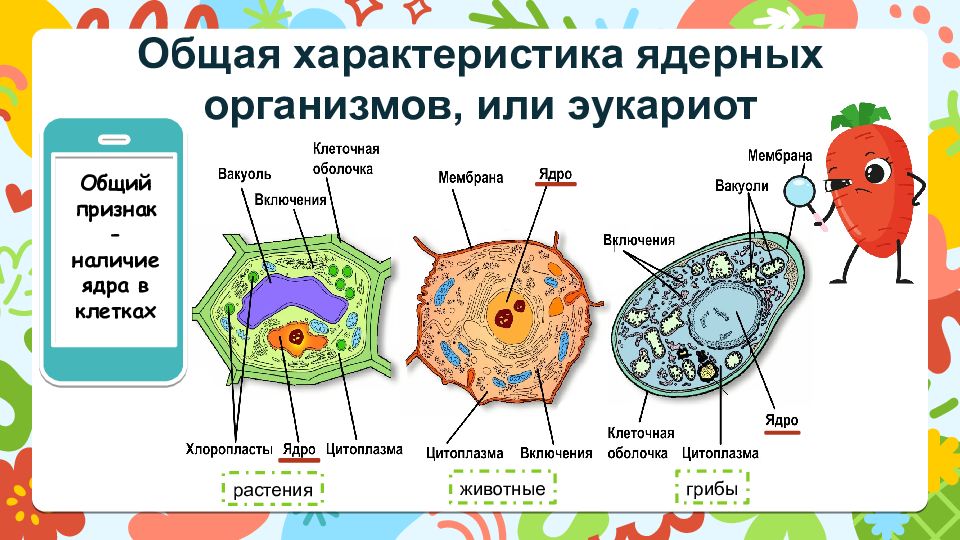 Общая характеристика ядерных организмов, или эукариот

Общий признак - наличие ядра в клетках

Вакуоль
Клеточная оболочка
Включения
Хлоропласты
Ядро
Цитоплазма
растения

Мембрана
Ядро
Цитоплазма
Включения
животные

Мембрана
Вакуоли
Включения
Клеточная оболочка
Цитоплазма
Ядро
грибы